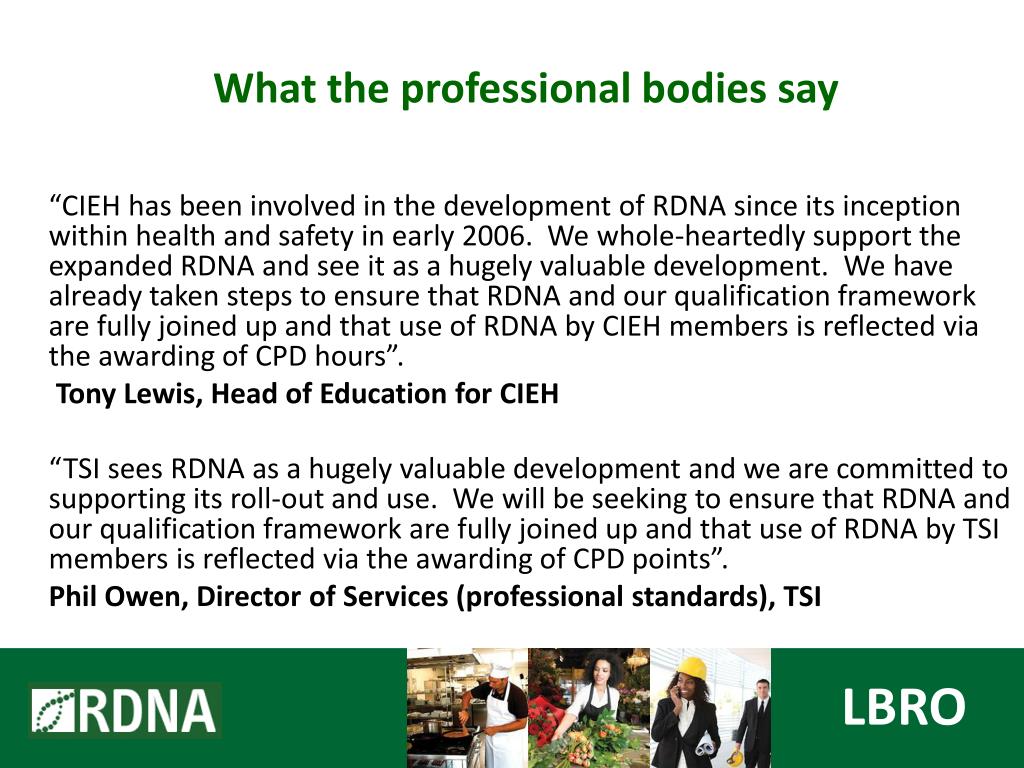 What the professional bodies say

“CIEH has been involved in the development of RDNA since its inception within health and safety in early 2006. We whole-heartedly support the expanded RDNA and see it as a hugely valuable development. We have already taken steps to ensure that RDNA and our qualification framework are fully joined up and that use of RDNA by CIEH members is reflected via the awarding of CPD hours”.

Tony Lewis, Head of Education for CIEH

“TSI sees RDNA as a hugely valuable development and we are committed to supporting its roll-out and use. We will be seeking to ensure that RDNA and our qualification framework are fully joined up and that use of RDNA by TSI members is reflected via the awarding of CPD points”.

Phil Owen, Director of Services (professional standards), TSI

RDNA

LBRO